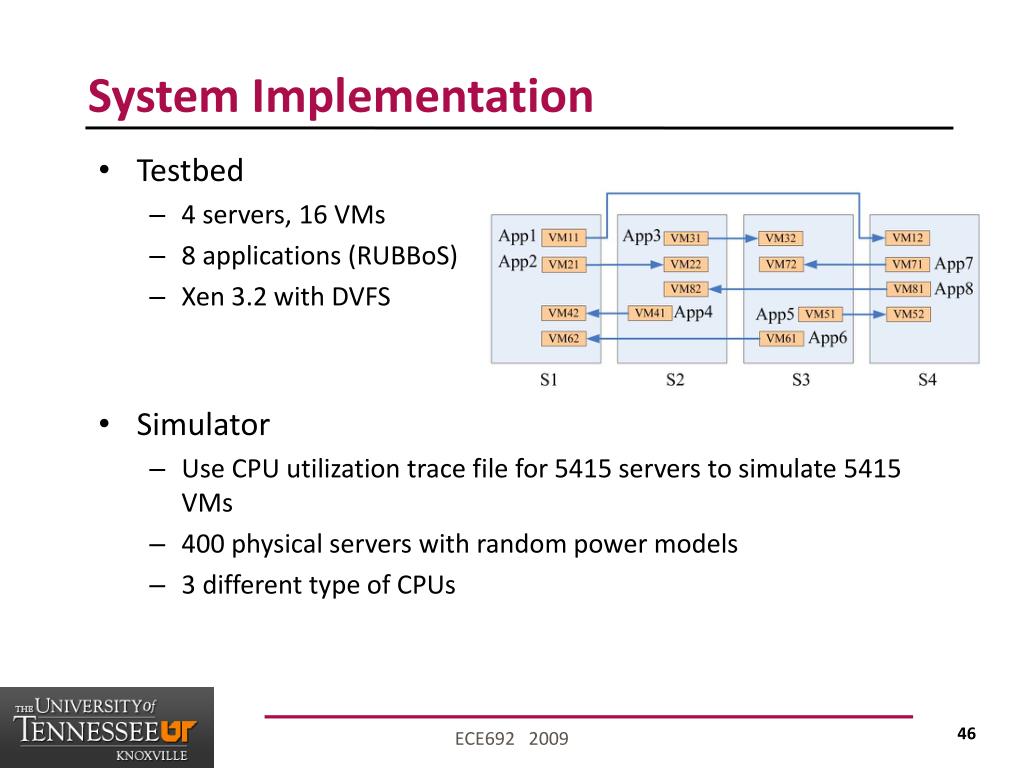 System Implementation

• Testbed
– 4 servers, 16 VMs
– 8 applications (RUBBoS)
– Xen 3.2 with DVFS

App1 VM11
App2 VM21
VM42
VM62
S1

App3 VM31
VM22
VM82
VM41 App4
S2

VM32
VM72
App5 VM51
VM61 App6
S3

VM12
VM71 App7
VM81 App8
VM52
S4

• Simulator
– Use CPU utilization trace file for 5415 servers to simulate 5415 VMs
– 400 physical servers with random power models
– 3 different type of CPUs

THE UNIVERSITY of TENNESSEE UT KNOXVILLE

ECE692 2009

46